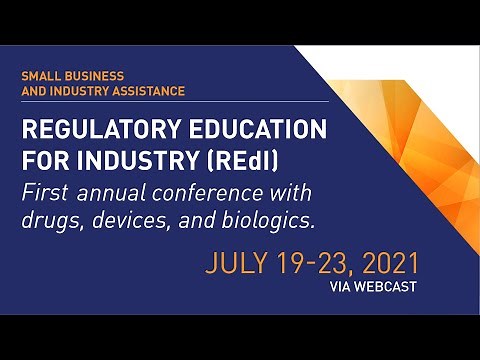 SMALL BUSINESS
AND INDUSTRY ASSISTANCE

REGULATORY EDUCATION FOR INDUSTRY (REdI)

First annual conference with drugs, devices, and biologics.

JULY 19-23, 2021
VIA WEBCAST